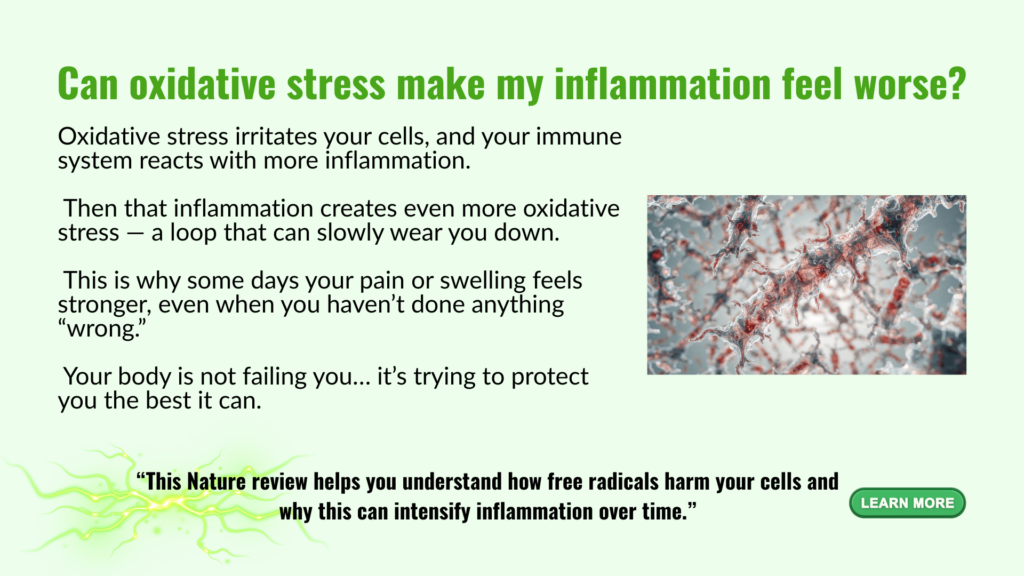 Can oxidative stress make my inflammation feel worse?

Oxidative stress irritates your cells, and your immune system reacts with more inflammation.

Then that inflammation creates even more oxidative stress — a loop that can slowly wear you down.

This is why some days your pain or swelling feels stronger, even when you haven't done anything "wrong."

Your body is not failing you… it's trying to protect you the best it can.

"This Nature review helps you understand how free radicals harm your cells and why this can intensify inflammation over time."

LEARN MORE